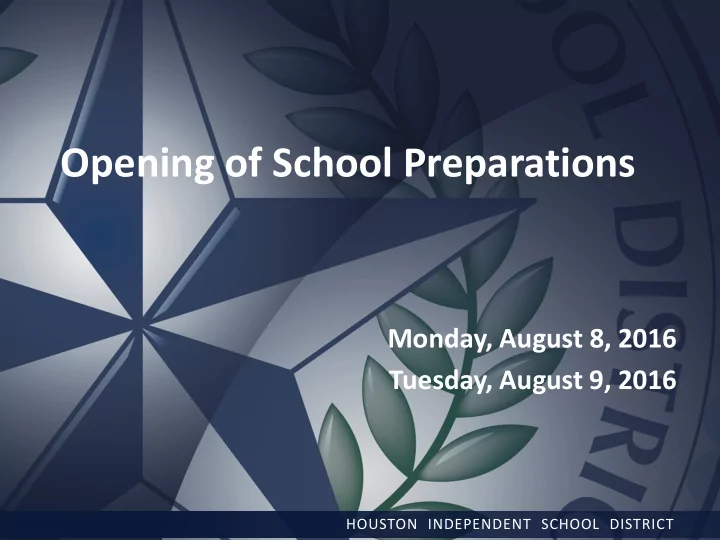 Opening of School Preparations

Monday, August 8, 2016
Tuesday, August 9, 2016

HOUSTON INDEPENDENT SCHOOL DISTRICT